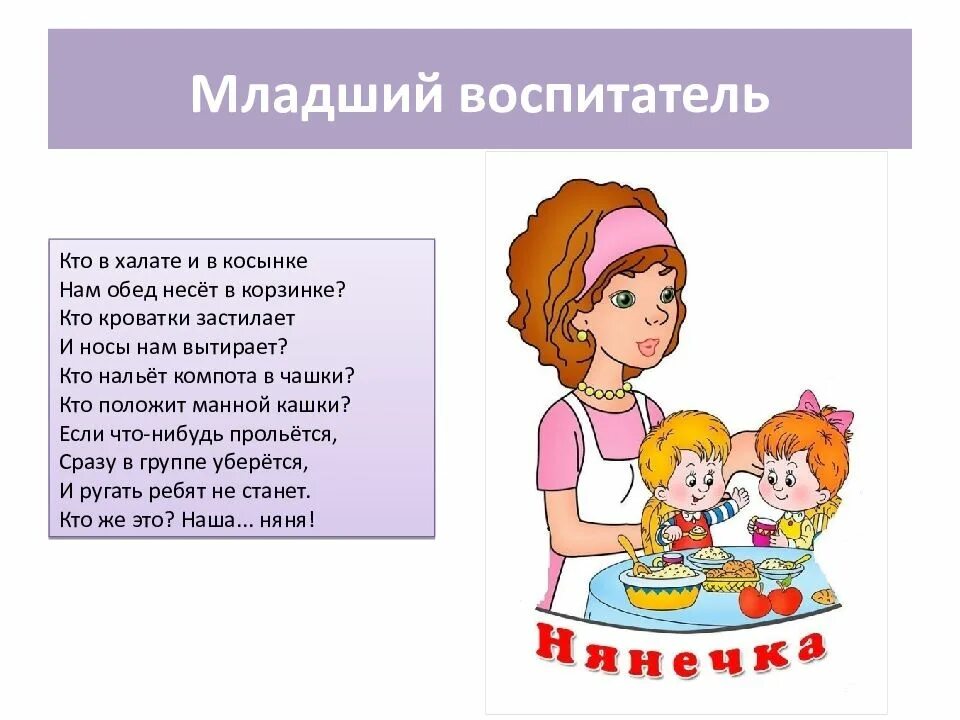 Младший воспитатель

Кто в халате и в косынке
Нам обед несёт в корзинке?
Кто кроватки застилает
И носы нам вытирает?
Кто нальёт компота в чашки?
Кто положит манной кашки?
Если что-нибудь прольётся,
Сразу в группе уберётся,
И ругать ребят не станет.
Кто же это? Наша... няня!

Нянечка